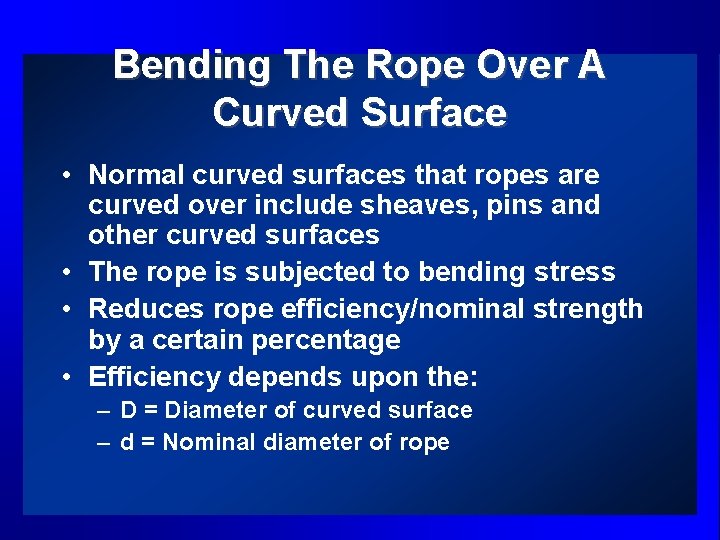 Bending The Rope Over A Curved Surface

• Normal curved surfaces that ropes are curved over include sheaves, pins and other curved surfaces
• The rope is subjected to bending stress
• Reduces rope efficiency/nominal strength by a certain percentage
• Efficiency depends upon the:
– D = Diameter of curved surface
– d = Nominal diameter of rope